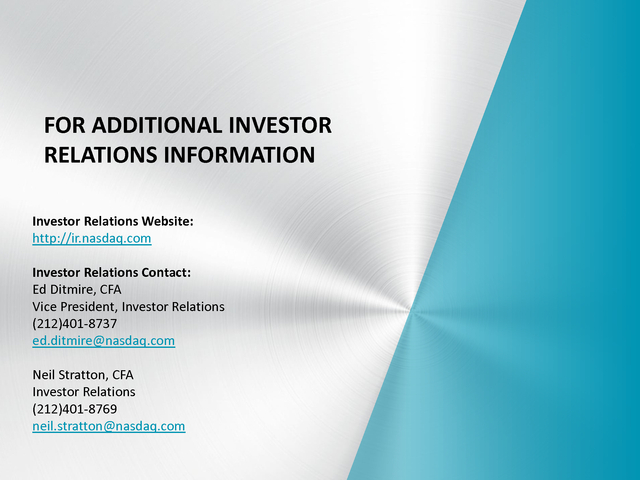 FOR ADDITIONAL INVESTOR RELATIONS INFORMATION

Investor Relations Website:
http://ir.nasdaq.com

Investor Relations Contact:
Ed Ditmire, CFA
Vice President, Investor Relations
(212)401-8737
ed.ditmire@nasdaq.com

Neil Stratton, CFA
Investor Relations
(212)401-8769
neil.stratton@nasdaq.com